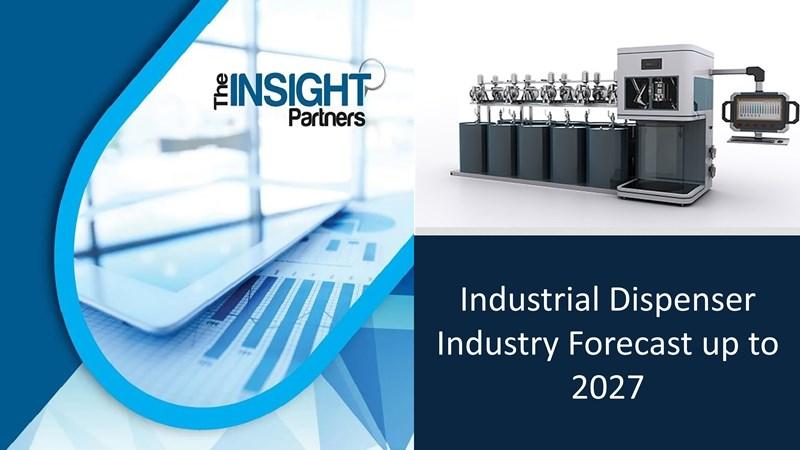 The INSIGHT Partners

Industrial Dispenser Industry Forecast up to 2027